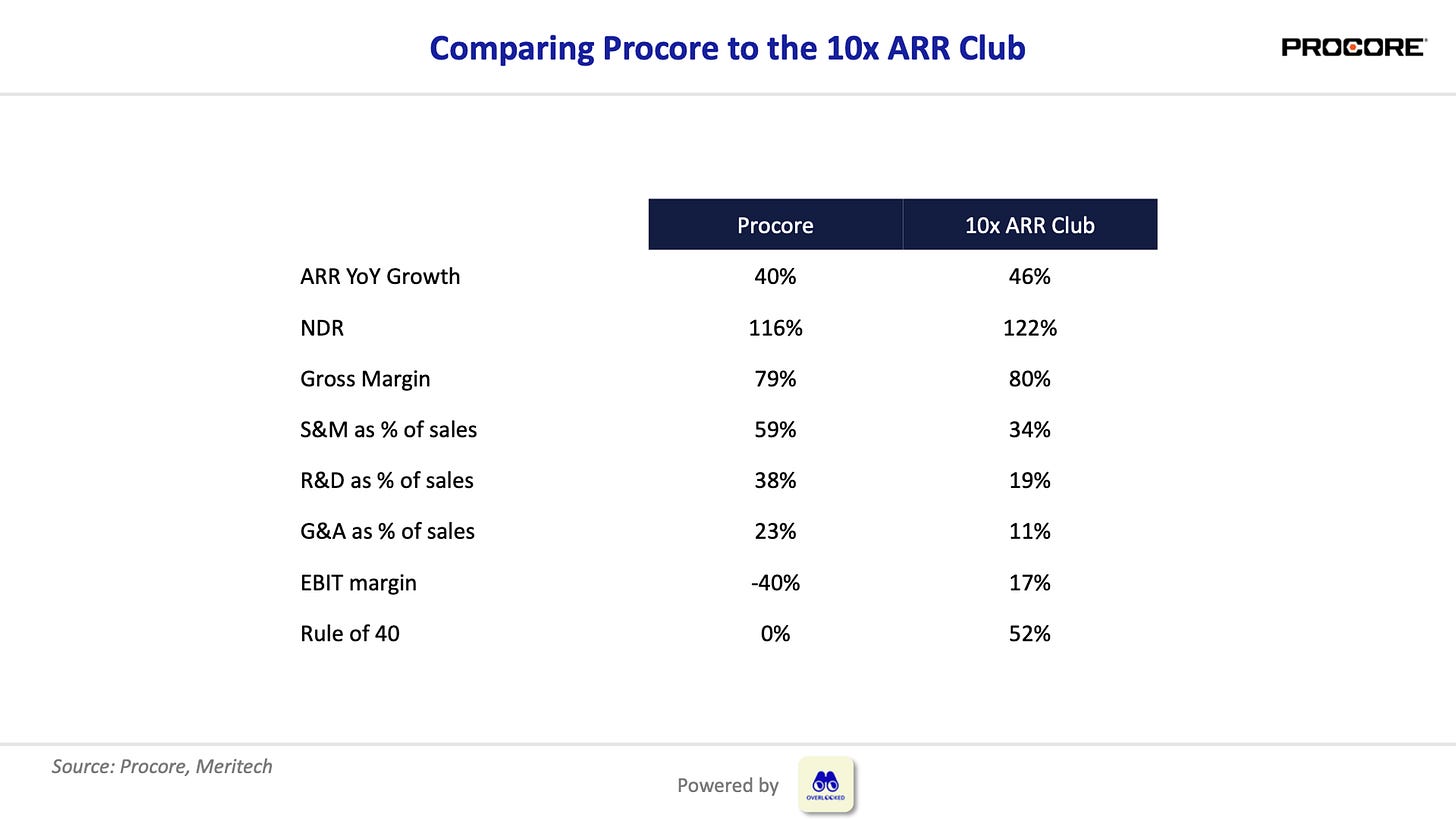 Comparing Procore to the 10x ARR Club

PROCORE

| | Procore | 10x ARR Club |
|---|---|---|
| ARR YoY Growth | 40% | 46% |
| NDR | 116% | 122% |
| Gross Margin | 79% | 80% |
| S&M as % of sales | 59% | 34% |
| R&D as % of sales | 38% | 19% |
| G&A as % of sales | 23% | 11% |
| EBIT margin | -40% | 17% |
| Rule of 40 | 0% | 52% |

Source: Procore, Meritech

Powered by OVERLOOKED